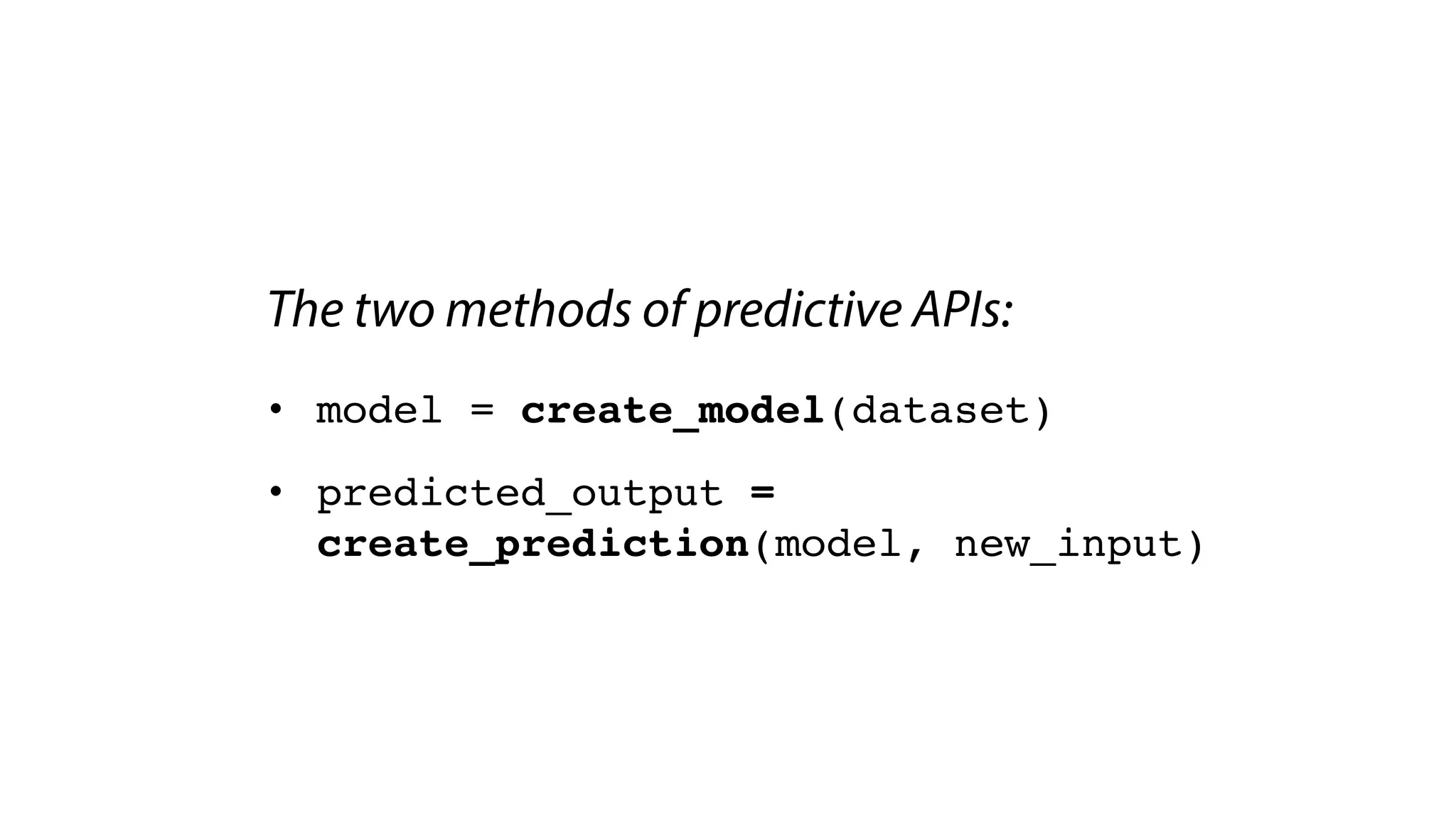 The two methods of predictive APIs:

• model = create_model(dataset)

• predicted_output = create_prediction(model, new_input)